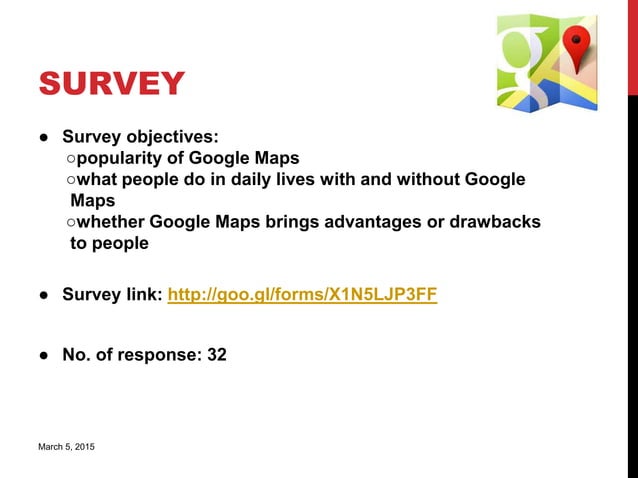 SURVEY

● Survey objectives:
○popularity of Google Maps
○what people do in daily lives with and without Google Maps
○whether Google Maps brings advantages or drawbacks to people

● Survey link: http://goo.gl/forms/X1N5LJP3FF

● No. of response: 32

March 5, 2015